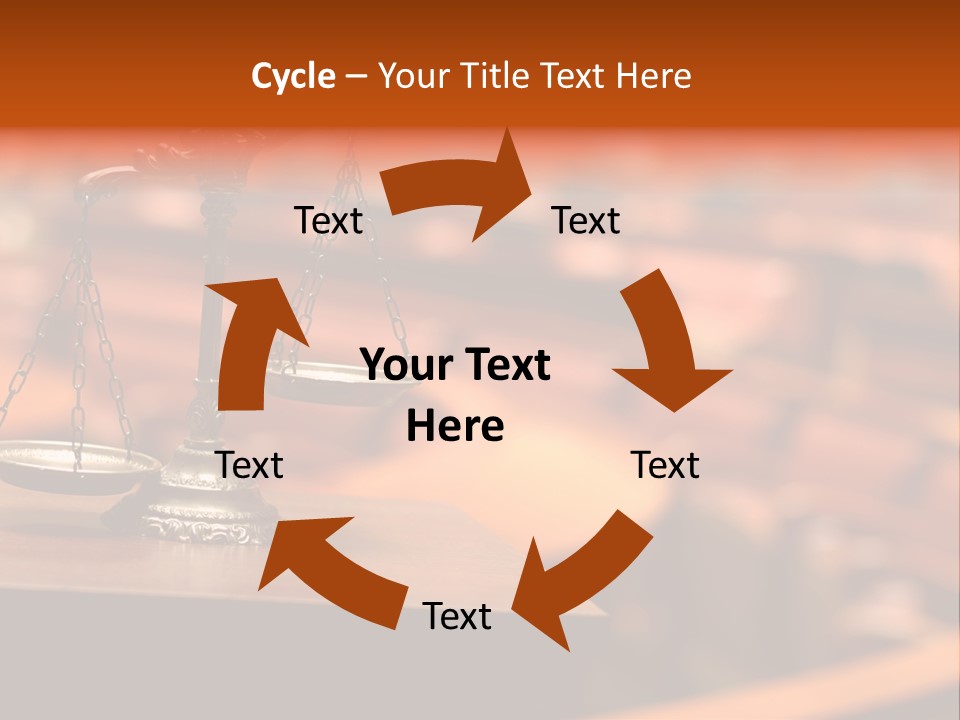 Cycle – Your Title Text Here

Text

Text

Your Text Here

Text

Text

Text